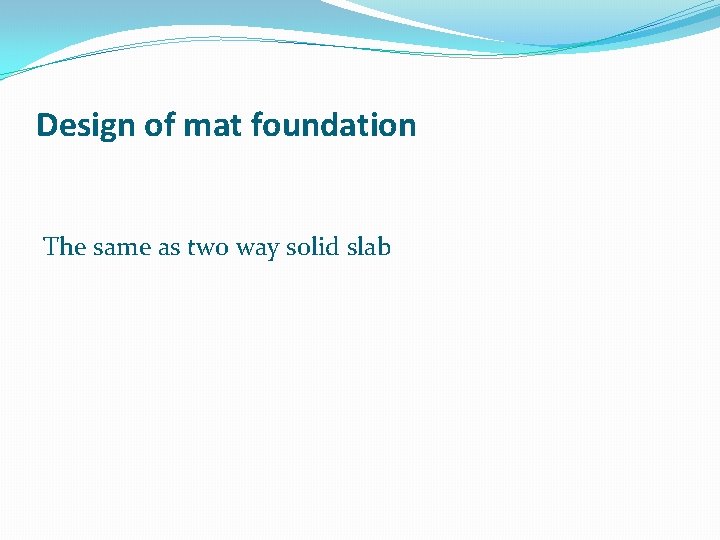 Design of mat foundation

The same as two way solid slab